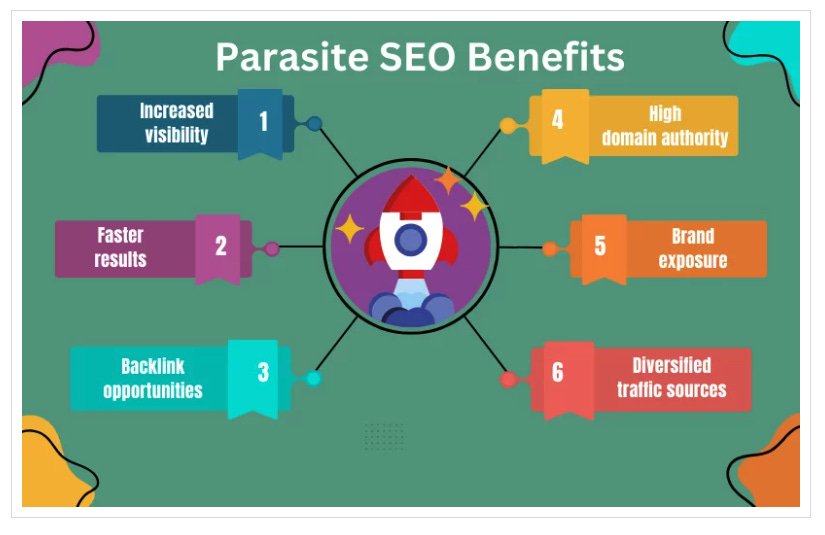 Parasite SEO Benefits

Increased visibility 1

Faster results 2

Backlink opportunities 3

4 High domain authority

5 Brand exposure

6 Diversified traffic sources